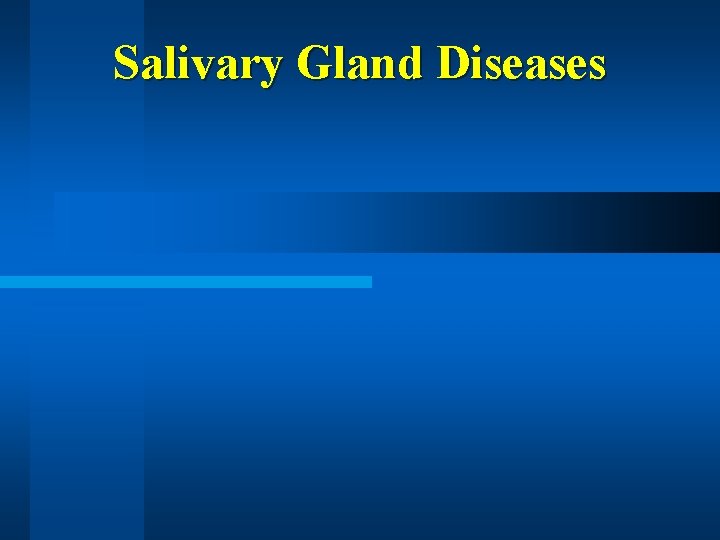 Salivary Gland Diseases